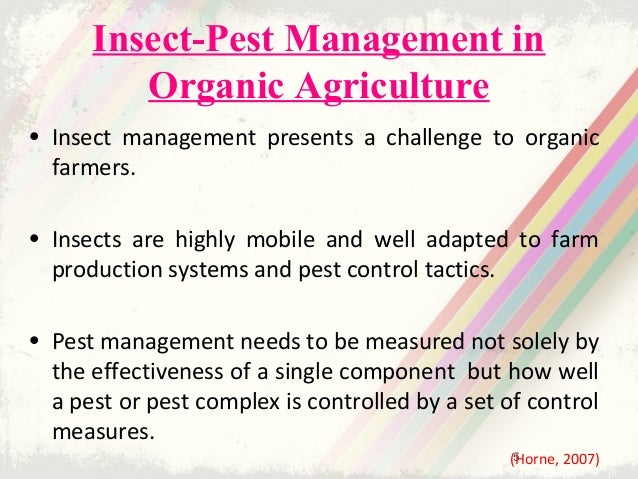 Insect-Pest Management in Organic Agriculture

• Insect management presents a challenge to organic farmers.

• Insects are highly mobile and well adapted to farm production systems and pest control tactics.

• Pest management needs to be measured not solely by the effectiveness of a single component but how well a pest or pest complex is controlled by a set of control measures.

(Horne, 2007)